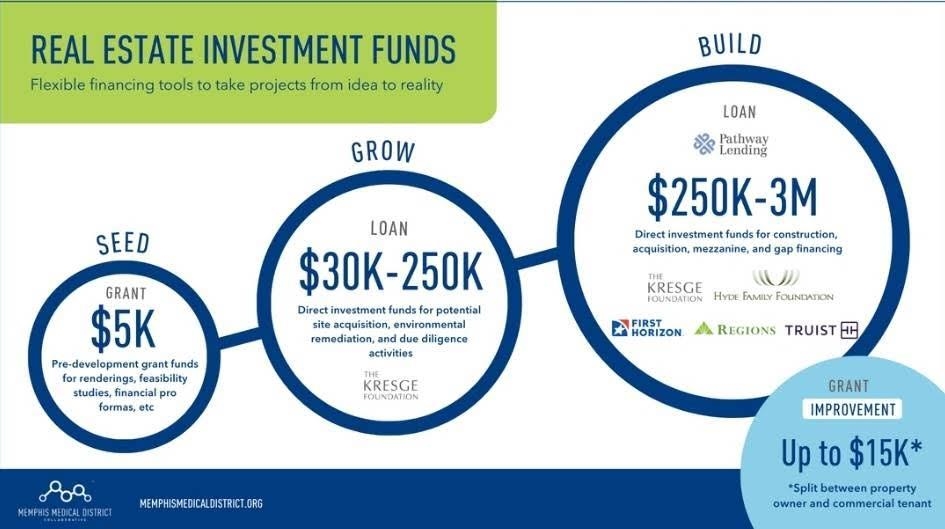 REAL ESTATE INVESTMENT FUNDS

Flexible financing tools to take projects from idea to reality

SEED

GRANT

$5K

Pre-development grant funds for renderings, feasibility studies, financial pro formas, etc

GROW

LOAN

$30K-250K

Direct investment funds for potential site acquisition, environmental remediation, and due diligence activities

THE KRESGE FOUNDATION

BUILD

LOAN

Pathway Lending

$250K-3M

Direct investment funds for construction, acquisition, mezzanine, and gap financing

THE KRESGE FOUNDATION

HYDE FAMILY FOUNDATION

FIRST HORIZON

REGIONS

TRUIST

GRANT

IMPROVEMENT

Up to $15K*

*Split between property owner and commercial tenant

MEMPHIS MEDICAL DISTRICT COLLABORATIVE

MEMPHISMEDICALDISTRICT.ORG